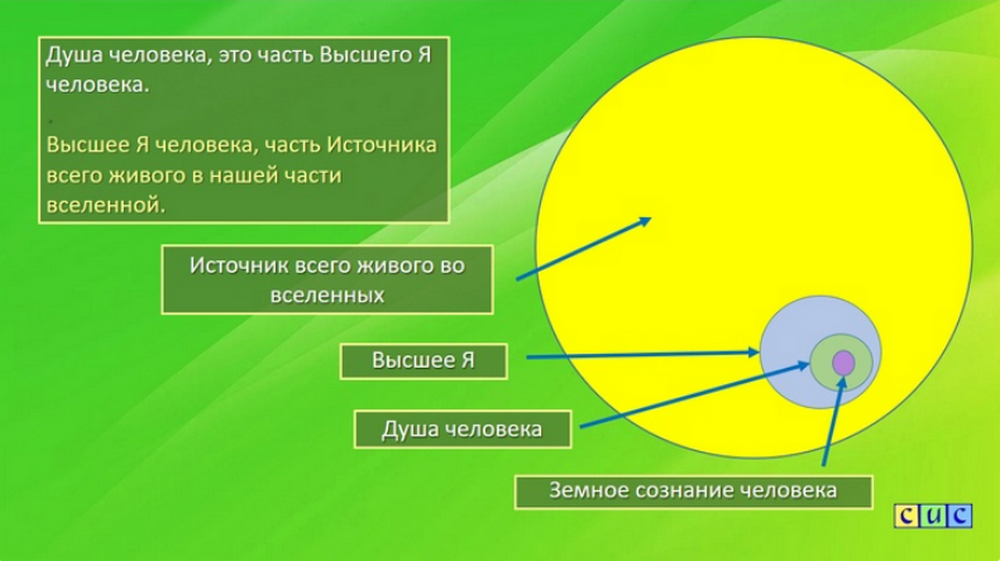 Душа человека, это часть Высшего Я человека.

.

Высшее Я человека, часть Источника всего живого в нашей части вселенной.

Источник всего живого во вселенных

Высшее Я

Душа человека

Земное сознание человека

С И С